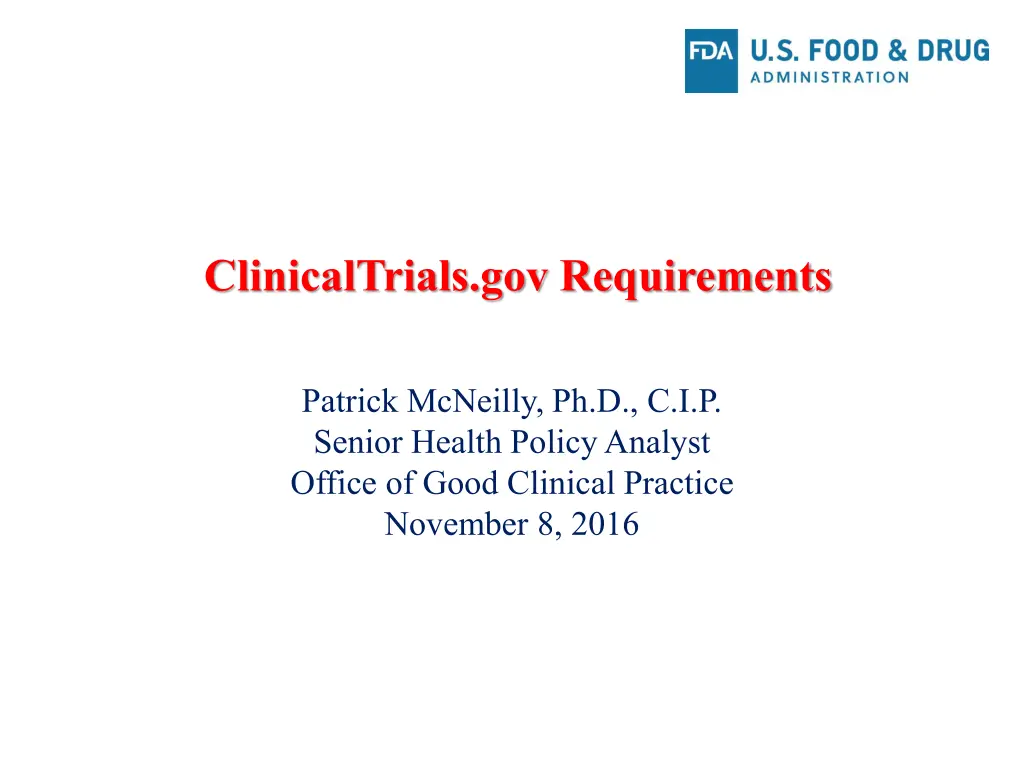 FDA U.S. FOOD & DRUG ADMINISTRATION

ClinicalTrials.gov Requirements

Patrick McNeilly, Ph.D., C.I.P.
Senior Health Policy Analyst
Office of Good Clinical Practice
November 8, 2016